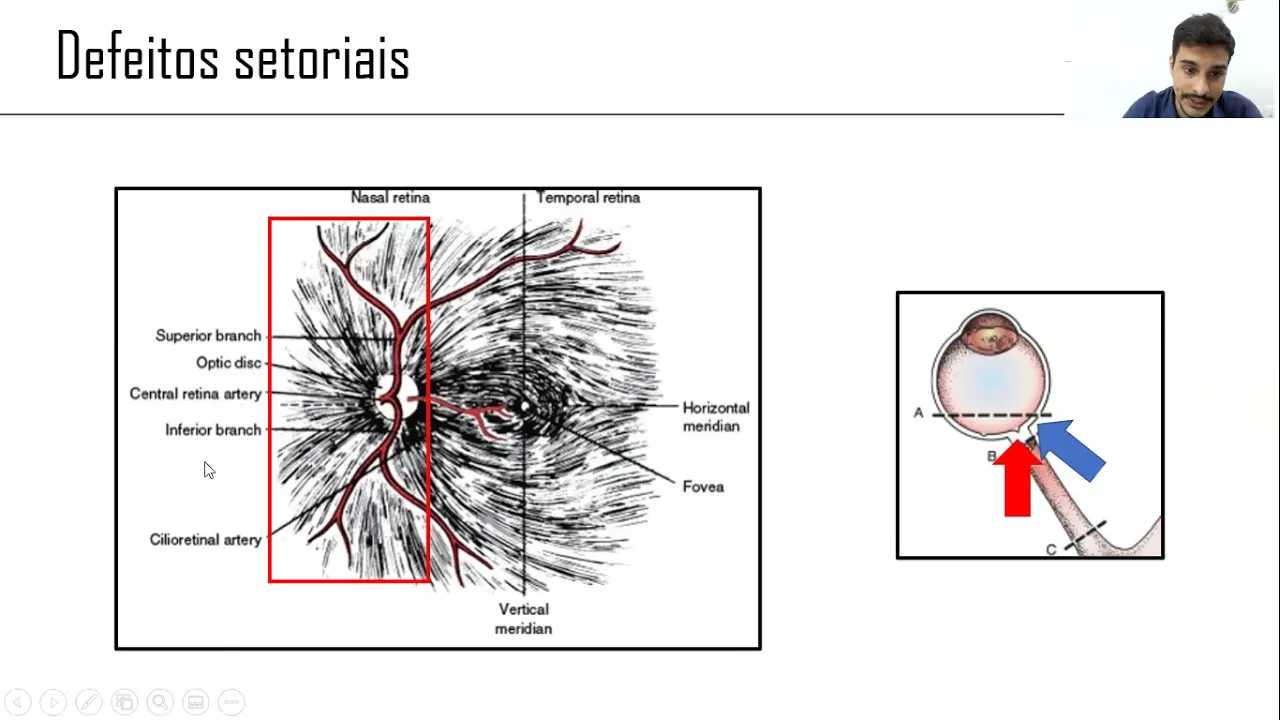 Defeitos setoriais

Nasal retina
Temporal retina
Superior branch
Optic disc
Central retina artery
Inferior branch
Cilioretinal artery
Horizontal meridian
Fovea
Vertical meridian

A
B
C